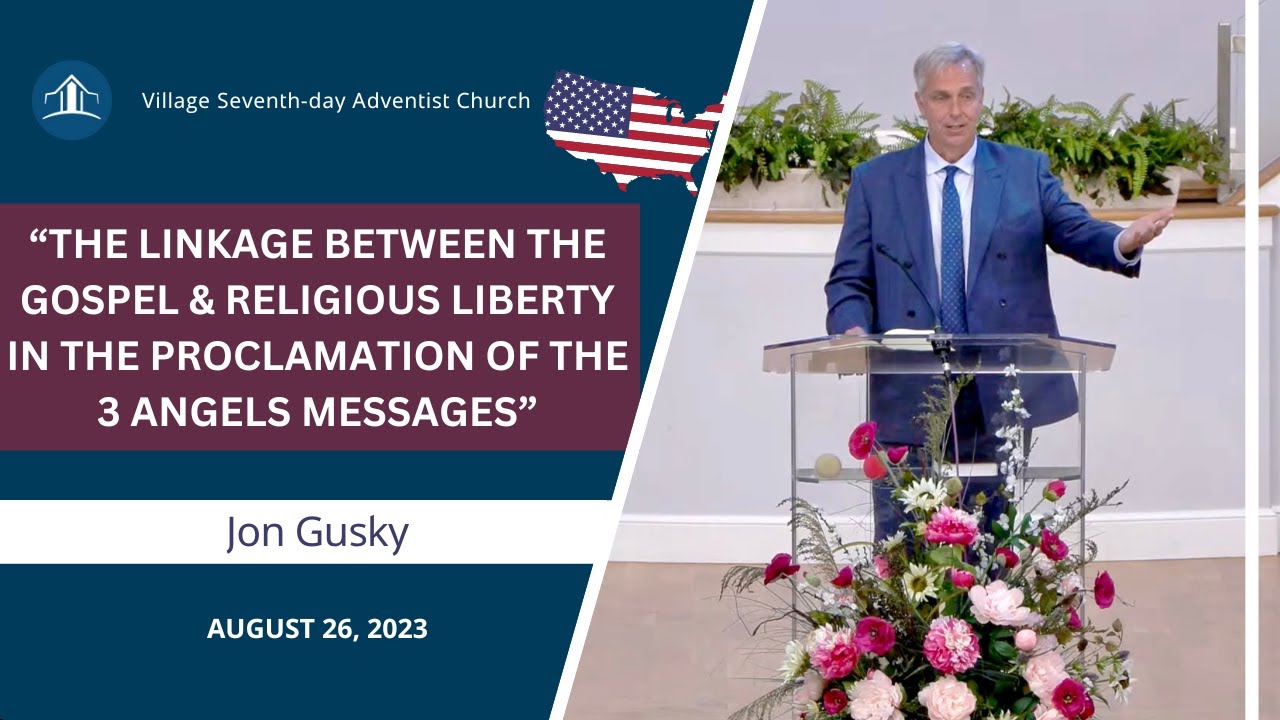 Village Seventh-day Adventist Church

“THE LINKAGE BETWEEN THE GOSPEL & RELIGIOUS LIBERTY IN THE PROCLAMATION OF THE 3 ANGELS MESSAGES”

Jon Gusky

AUGUST 26, 2023